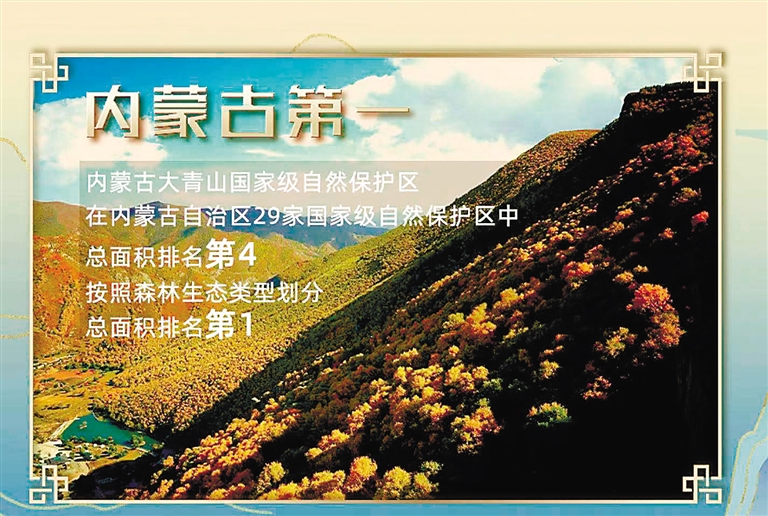 内蒙古第一

内蒙古大青山国家级自然保护区
在内蒙古自治区29家国家级自然保护区中
总面积排名第4
按照森林生态类型划分
总面积排名第1